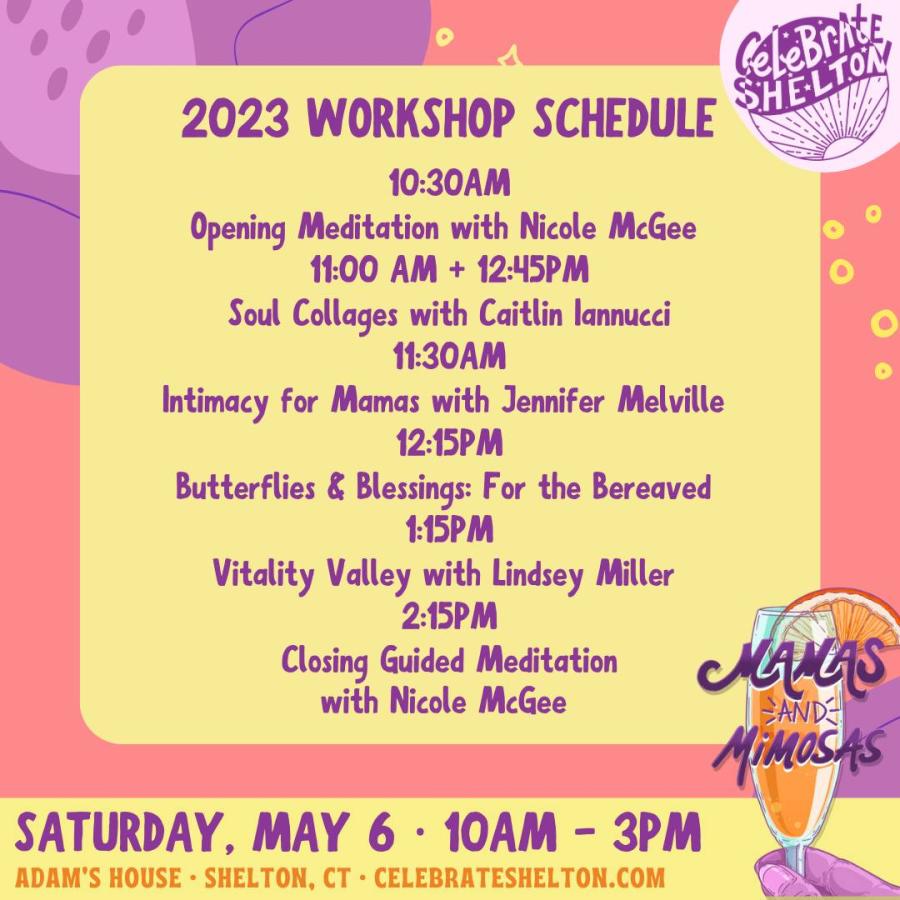 CELEBRATE SHELTON

2023 WORKSHOP SCHEDULE

10:30AM
Opening Meditation with Nicole McGee
11:00 AM + 12:45PM
Soul Collages with Caitlin Iannucci
11:30AM
Intimacy for Mamas with Jennifer Melville
12:15PM
Butterflies & Blessings: For the Bereaved
1:15PM
Vitality Valley with Lindsey Miller
2:15PM
Closing Guided Meditation
with Nicole McGee

MAMAS AND MIMOSAS

SATURDAY, MAY 6 · 10AM - 3PM
ADAM'S HOUSE · SHELTON, CT · CELEBRATESHELTON.COM